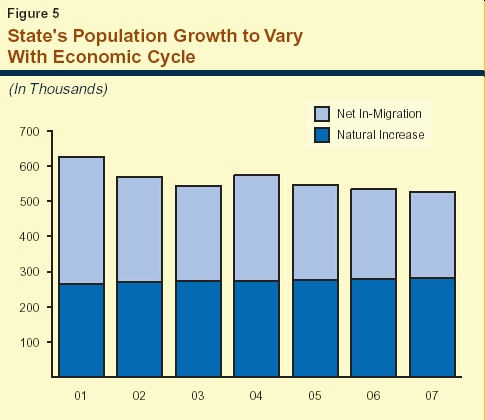 Figure 5

State's Population Growth to Vary With Economic Cycle

(In Thousands)

Net In-Migration
Natural Increase

700
600
500
400
300
200
100

01 02 03 04 05 06 07